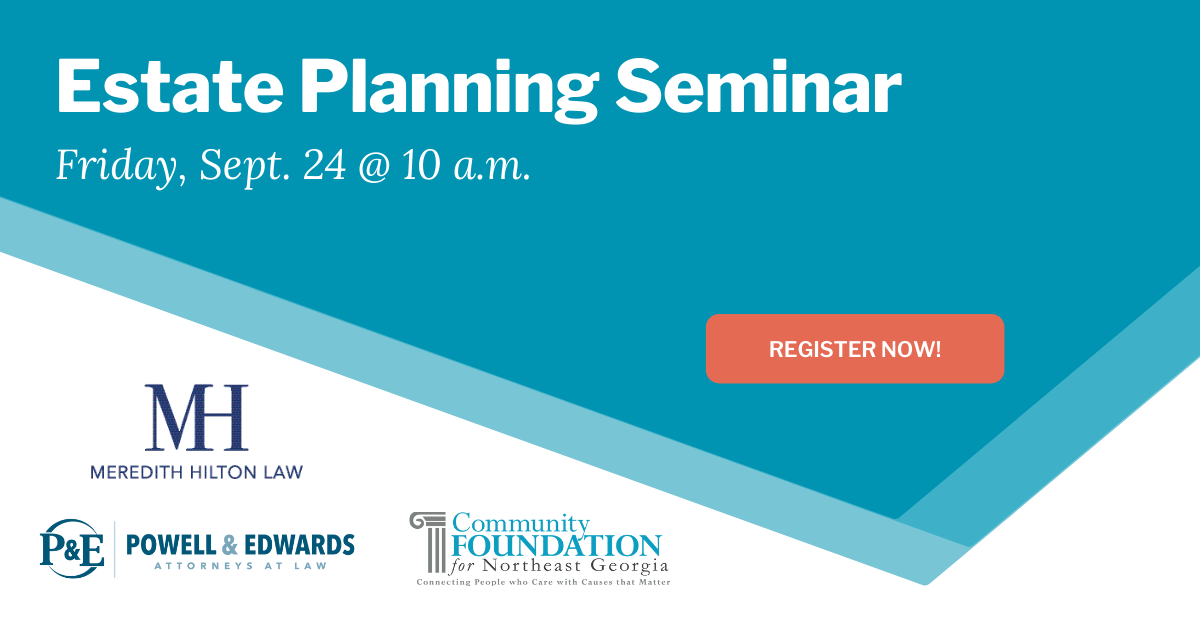 Estate Planning Seminar

Friday, Sept. 24 @ 10 a.m.

REGISTER NOW!

MH
MEREDITH HILTON LAW

P&E POWELL & EDWARDS
ATTORNEYS AT LAW

Community FOUNDATION for Northeast Georgia
Connecting People who Care with Causes that Matter